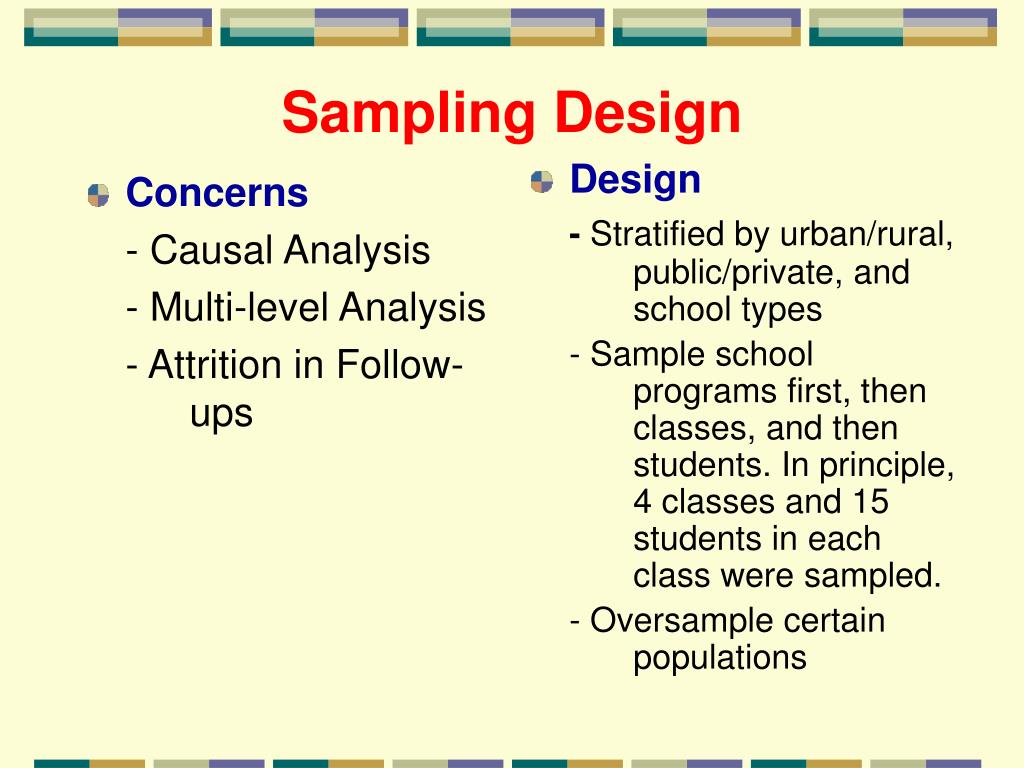 Sampling Design

Concerns
- Causal Analysis
- Multi-level Analysis
- Attrition in Follow-ups

Design
- Stratified by urban/rural, public/private, and school types
- Sample school programs first, then classes, and then students. In principle, 4 classes and 15 students in each class were sampled.
- Oversample certain populations